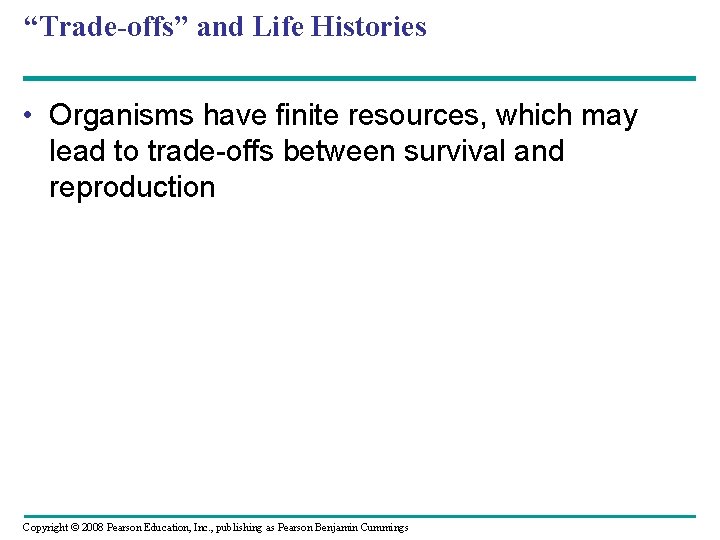 “Trade-offs” and Life Histories

• Organisms have finite resources, which may lead to trade-offs between survival and reproduction

Copyright © 2008 Pearson Education, Inc., publishing as Pearson Benjamin Cummings